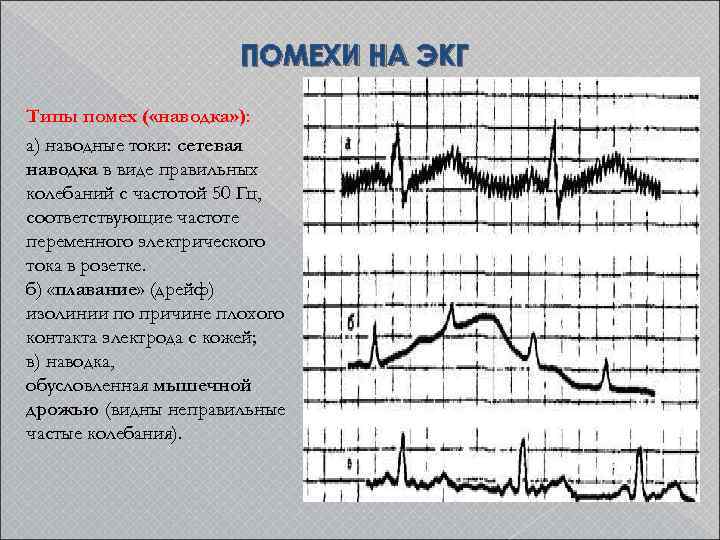 ПОМЕХИ НА ЭКГ

Типы помех («наводка»):

а) наводные токи: сетевая наводка в виде правильных колебаний с частотой 50 Гц, соответствующие частоте переменного электрического тока в розетке.
б) «плавание» (дрейф) изолинии по причине плохого контакта электрода с кожей;
в) наводка, обусловленная мышечной дрожью (видны неправильные частые колебания).

а

б

в